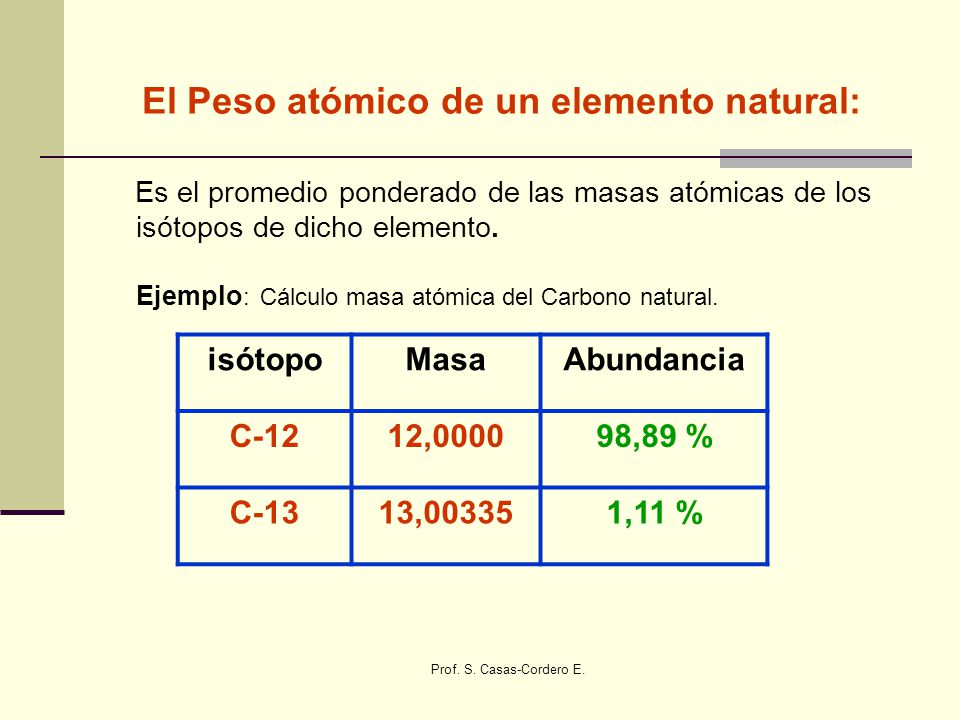 El Peso atómico de un elemento natural:

Es el promedio ponderado de las masas atómicas de los isótopos de dicho elemento.

Ejemplo: Cálculo masa atómica del Carbono natural.

| isótopo | Masa | Abundancia |
|---|---|---|
| C-12 | 12,0000 | 98,89 % |
| C-13 | 13,00335 | 1,11 % |

Prof. S. Casas-Cordero E.